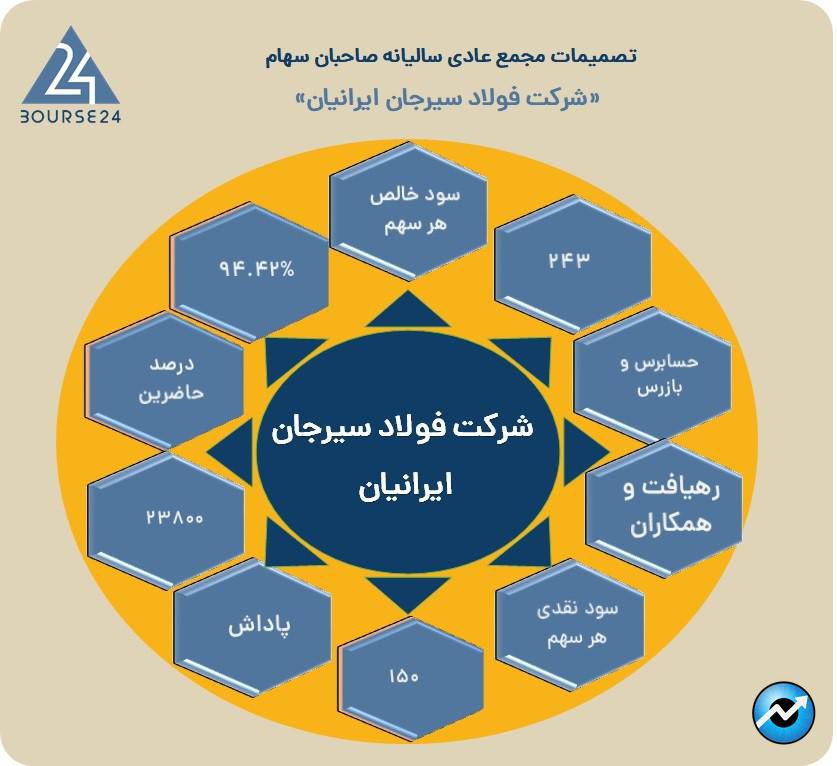 24
BOURSE24

تصمیمات مجمع عادی سالیانه صاحبان سهام

«شرکت فولاد سیرجان ایرانیان»

سود خالص هر سهم

۲۴۳

حسابرس و بازرس

رهیافت و همکاران

سود نقدی هر سهم

۱۵۰

پاداش

۲۳۸۰۰

درصد حاضرین

۹۴.۴۲%

شرکت فولاد سیرجان ایرانیان